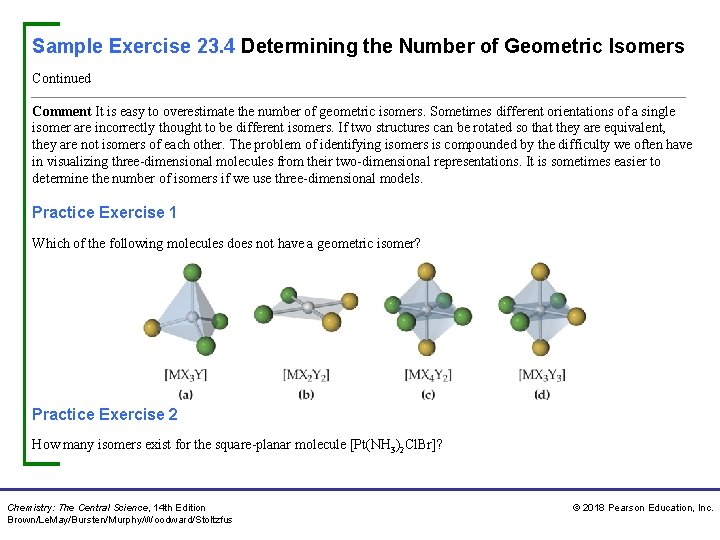 Sample Exercise 23.4 Determining the Number of Geometric Isomers

Continued

Comment It is easy to overestimate the number of geometric isomers. Sometimes different orientations of a single isomer are incorrectly thought to be different isomers. If two structures can be rotated so that they are equivalent, they are not isomers of each other. The problem of identifying isomers is compounded by the difficulty we often have in visualizing three-dimensional molecules from their two-dimensional representations. It is sometimes easier to determine the number of isomers if we use three-dimensional models.

Practice Exercise 1

Which of the following molecules does not have a geometric isomer?

$[MX_3Y]$ (a)

$[MX_2Y_2]$ (b)

$[MX_4Y_2]$ (c)

$[MX_3Y_3]$ (d)

Practice Exercise 2

How many isomers exist for the square-planar molecule $[Pt(NH_3)_2ClBr]$?

Chemistry: The Central Science, 14th Edition
Brown/LeMay/Bursten/Murphy/Woodward/Stoltzfus

© 2018 Pearson Education, Inc.